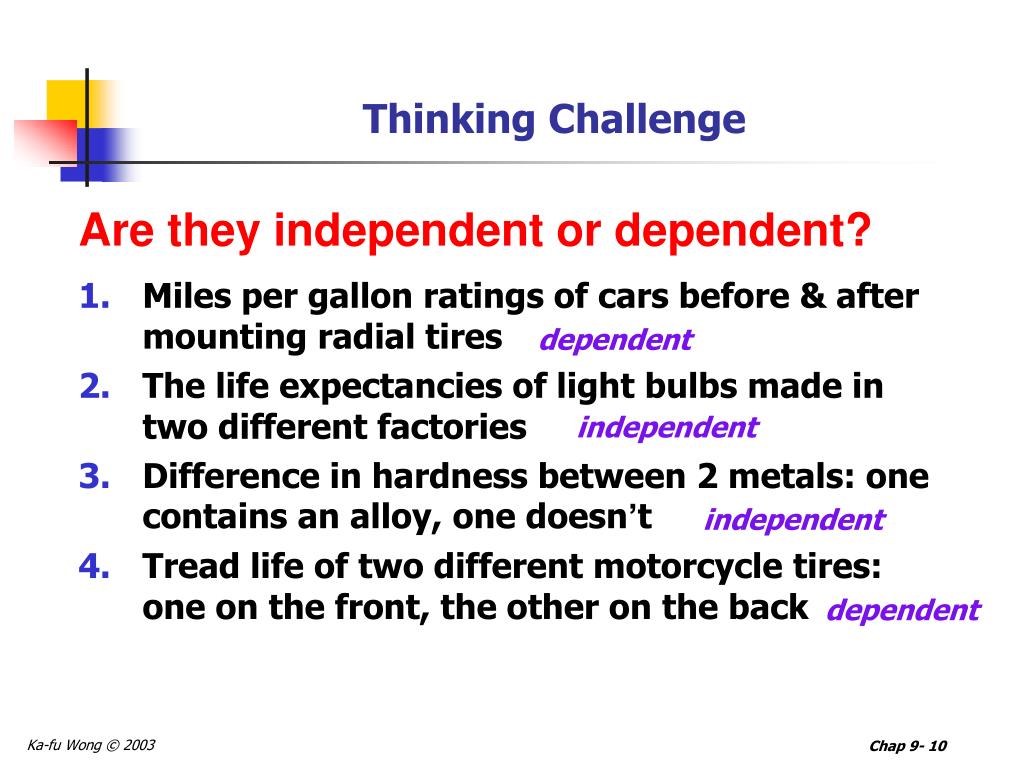 Thinking Challenge

Are they independent or dependent?

1. Miles per gallon ratings of cars before & after mounting radial tires dependent
2. The life expectancies of light bulbs made in two different factories independent
3. Difference in hardness between 2 metals: one contains an alloy, one doesn't independent
4. Tread life of two different motorcycle tires: one on the front, the other on the back dependent

Ka-fu Wong © 2003

Chap 9- 10